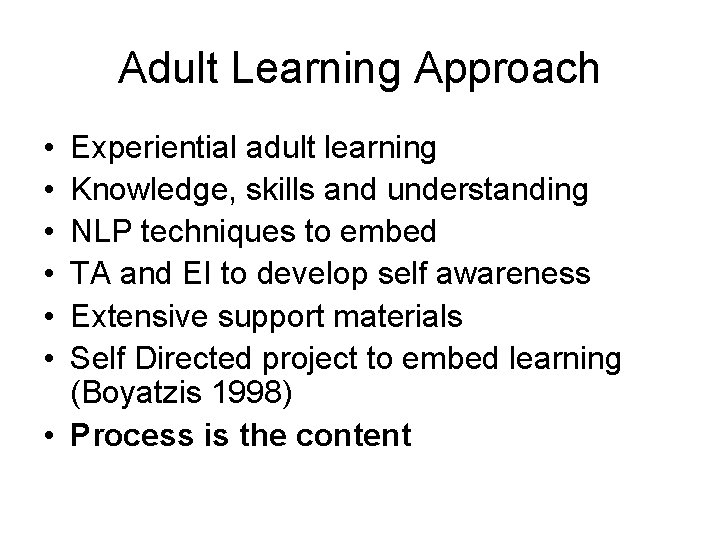 Adult Learning Approach

• Experiential adult learning
• Knowledge, skills and understanding
• NLP techniques to embed
• TA and EI to develop self awareness
• Extensive support materials
• Self Directed project to embed learning (Boyatzis 1998)
• Process is the content